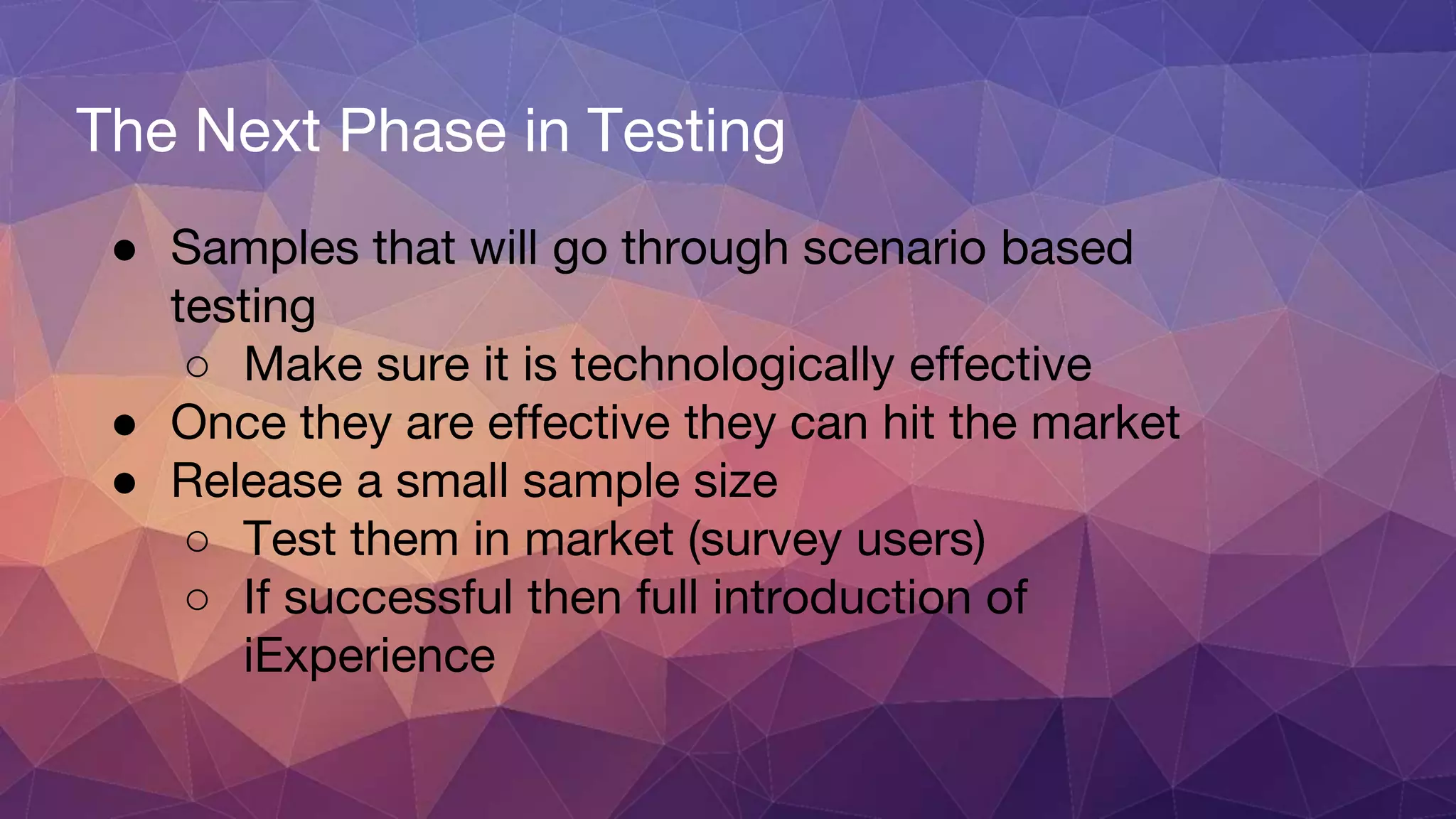 The Next Phase in Testing

● Samples that will go through scenario based testing
  ○ Make sure it is technologically effective
● Once they are effective they can hit the market
● Release a small sample size
  ○ Test them in market (survey users)
  ○ If successful then full introduction of iExperience